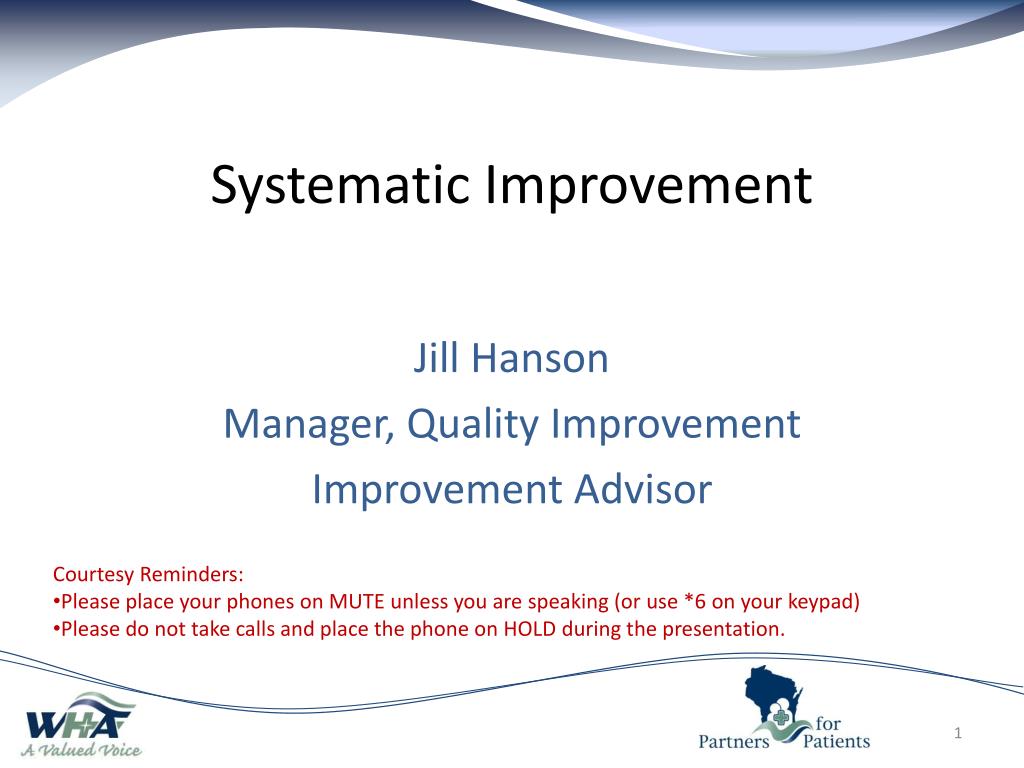 Systematic Improvement

Jill Hanson

Manager, Quality Improvement

Improvement Advisor

Courtesy Reminders:
•Please place your phones on MUTE unless you are speaking (or use *6 on your keypad)
•Please do not take calls and place the phone on HOLD during the presentation.

WHA
A Valued Voice

Partners for Patients

1